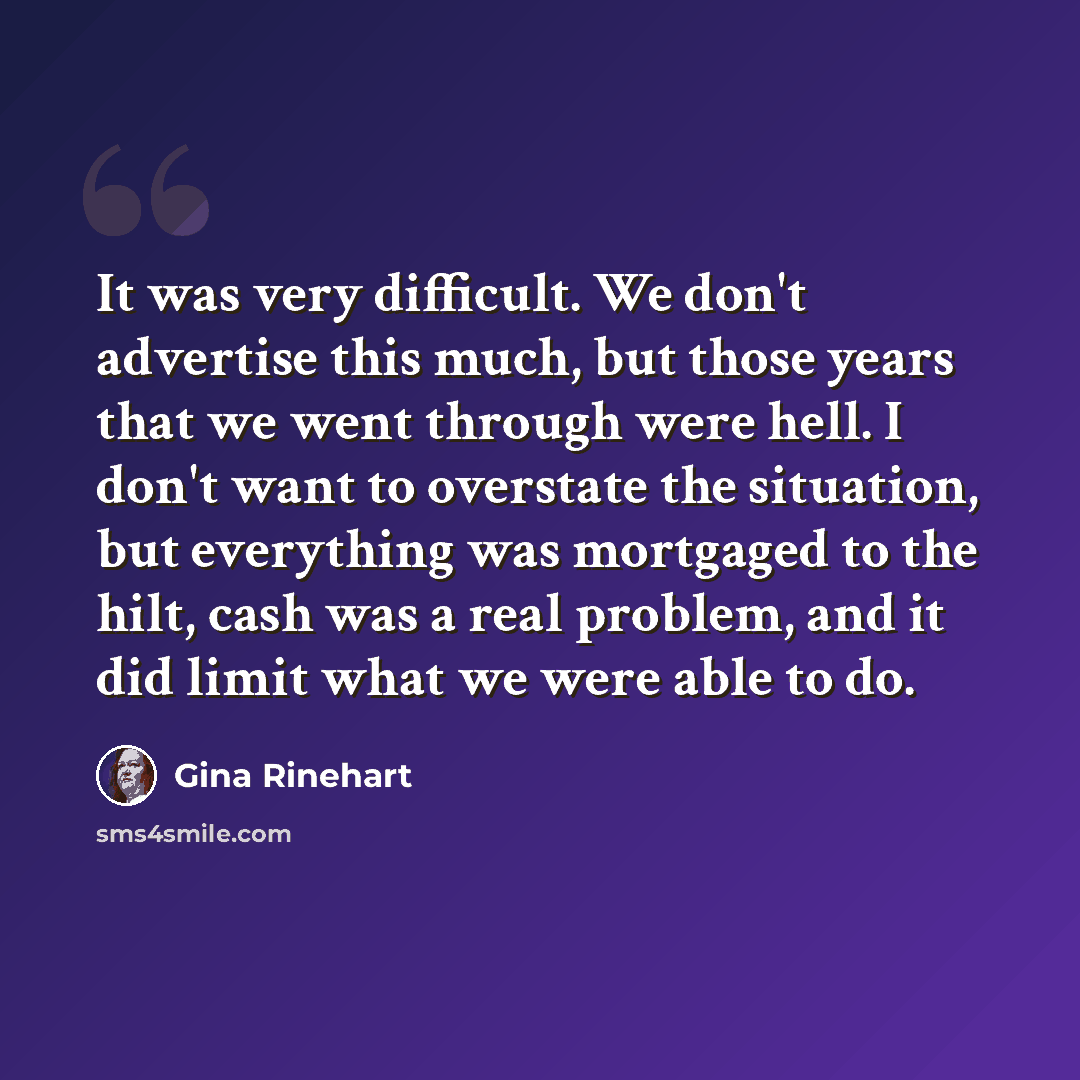 It was very difficult. We don't advertise this much, but those years that we went through were hell. I don't want to overstate the situation, but everything was mortgaged to the hilt, cash was a real problem, and it did limit what we were able to do.

Gina Rinehart

sms4smile.com